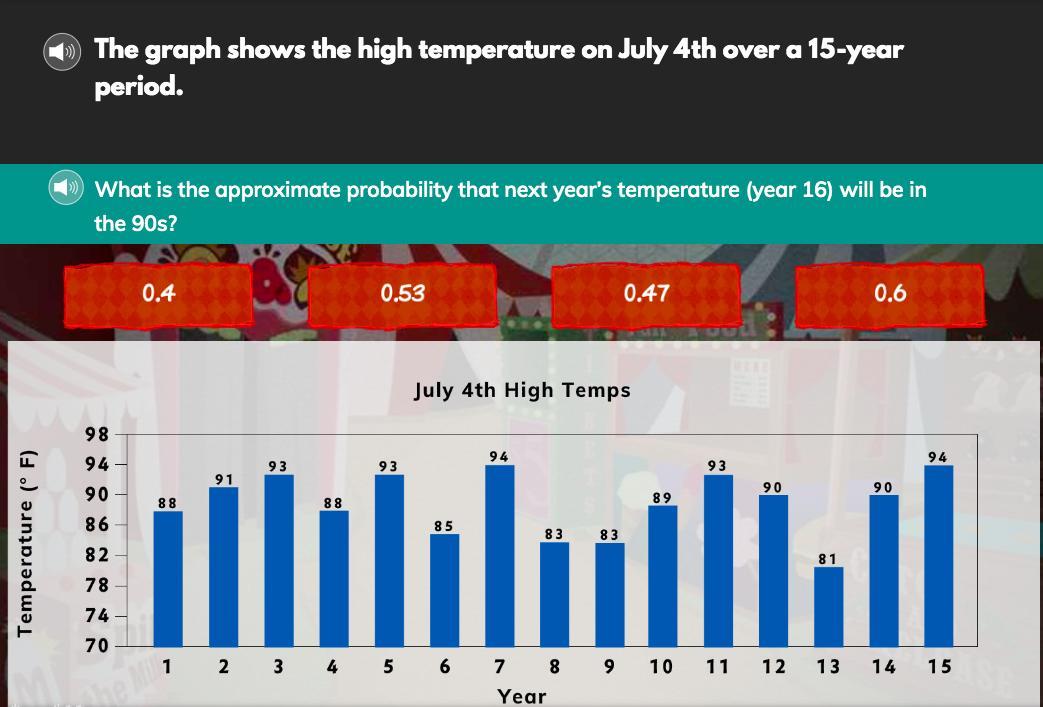 The graph shows the high temperature on July 4th over a 15-year period.

What is the approximate probability that next year's temperature (year 16) will be in the 90s?

0.4

0.53

0.47

0.6

July 4th High Temps

Temperature (° F)

98
94
90
86
82
78
74
70

88 91 93 88 93 85 94 83 83 89 93 90 81 90 94

1 2 3 4 5 6 7 8 9 10 11 12 13 14 15

Year